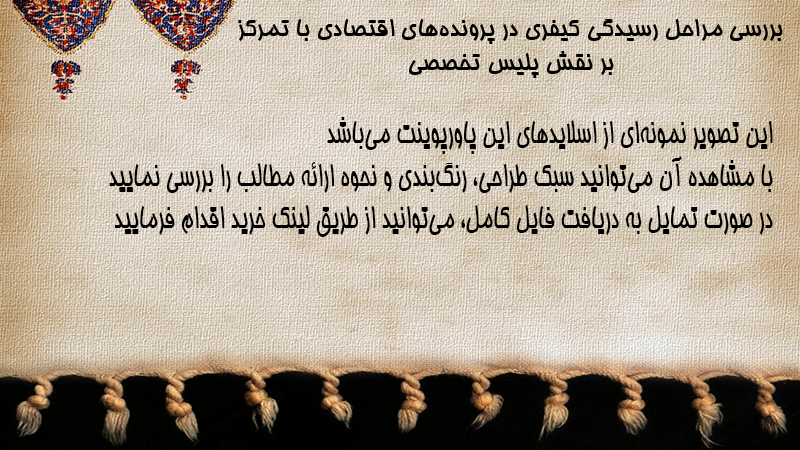 بررسی مراحل رسیدگی کیفری در پرونده‌های اقتصادی با تمرکز بر نقش پلیس تخصصی

این تصویر نمونه‌ای از اسلایدهای این پاورپوینت می‌باشد
با مشاهده آن می‌توانید سبک طراحی، رنگ‌بندی و نحوه ارائه مطالب را بررسی نمایید
در صورت تمایل به دریافت فایل کامل، می‌توانید از طریق لینک خرید اقدام فرمایید